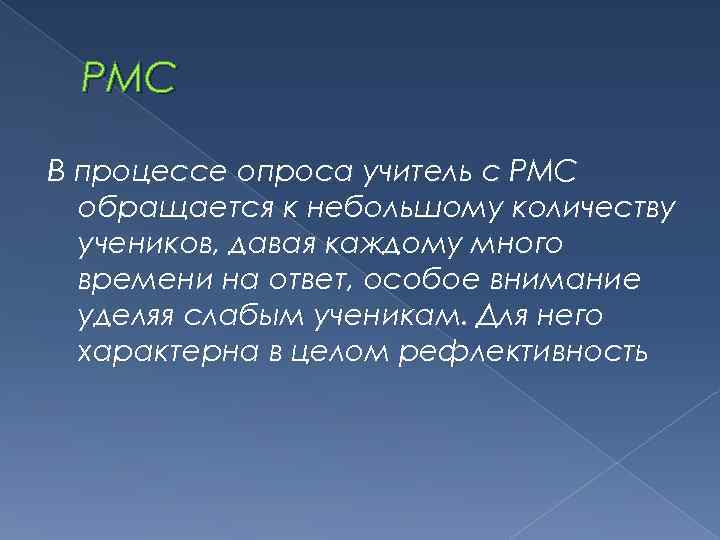 РМС

В процессе опроса учитель с РМС обращается к небольшому количеству учеников, давая каждому много времени на ответ, особое внимание уделяя слабым ученикам. Для него характерна в целом рефлективность